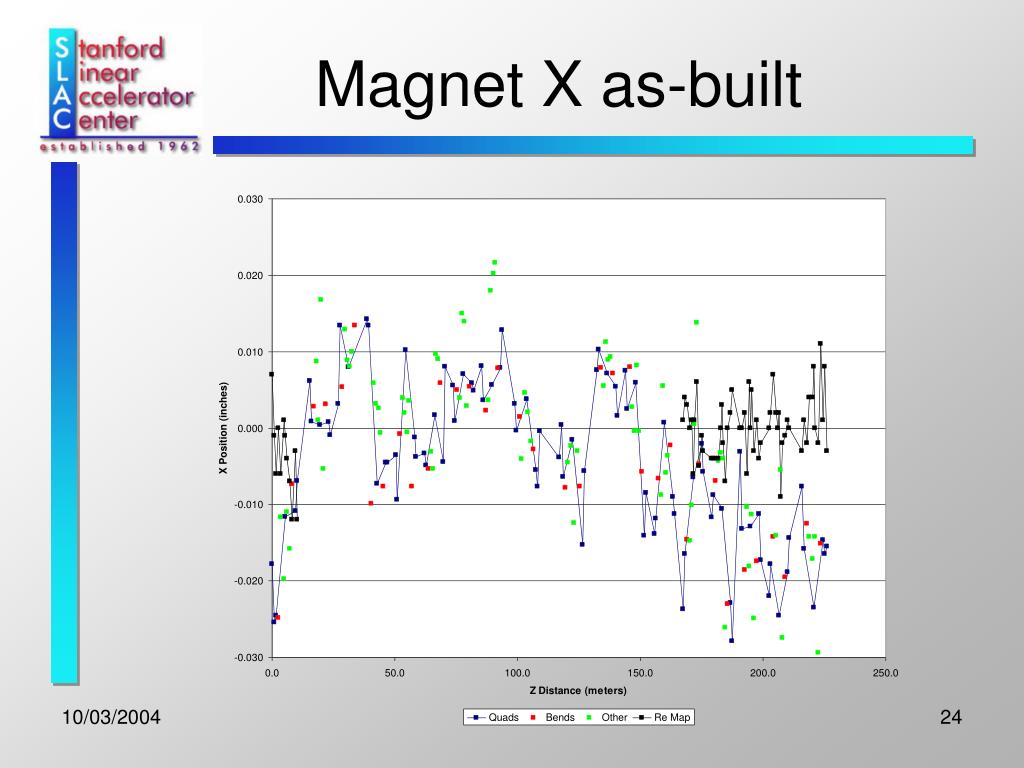 Stanford Linear Accelerator Center
established 1962

Magnet X as-built

0.030
0.020
0.010
0.000
-0.010
-0.020
-0.030
X Position (inches)
0.0
50.0
100.0
150.0
200.0
250.0
Z Distance (meters)

Quads Bends Other Re Map

10/03/2004

24